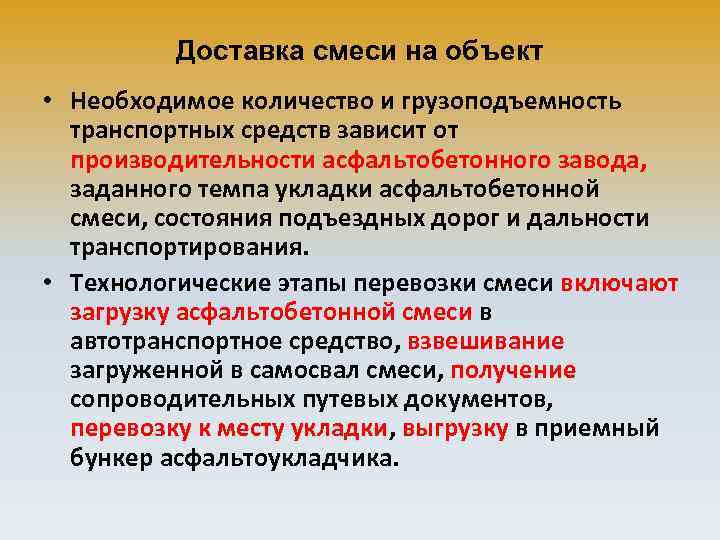 Доставка смеси на объект

• Необходимое количество и грузоподъемность транспортных средств зависит от производительности асфальтобетонного завода, заданного темпа укладки асфальтобетонной смеси, состояния подъездных дорог и дальности транспортирования.

• Технологические этапы перевозки смеси включают загрузку асфальтобетонной смеси в автотранспортное средство, взвешивание загруженной в самосвал смеси, получение сопроводительных путевых документов, перевозку к месту укладки, выгрузку в приемный бункер асфальтоукладчика.